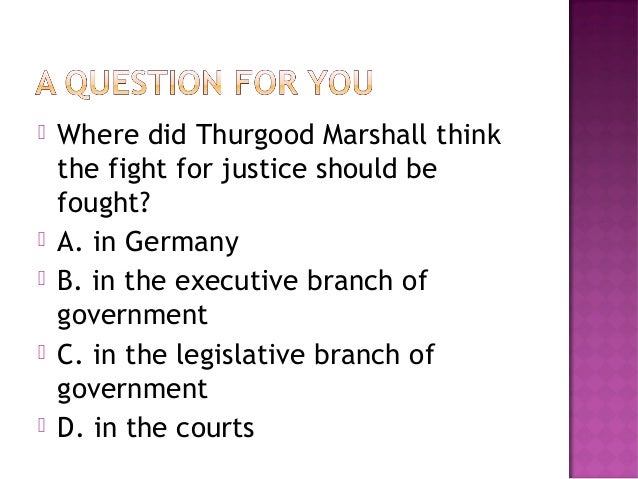 A QUESTION FOR YOU

Where did Thurgood Marshall think the fight for justice should be fought?

A. in Germany

B. in the executive branch of government

C. in the legislative branch of government

D. in the courts